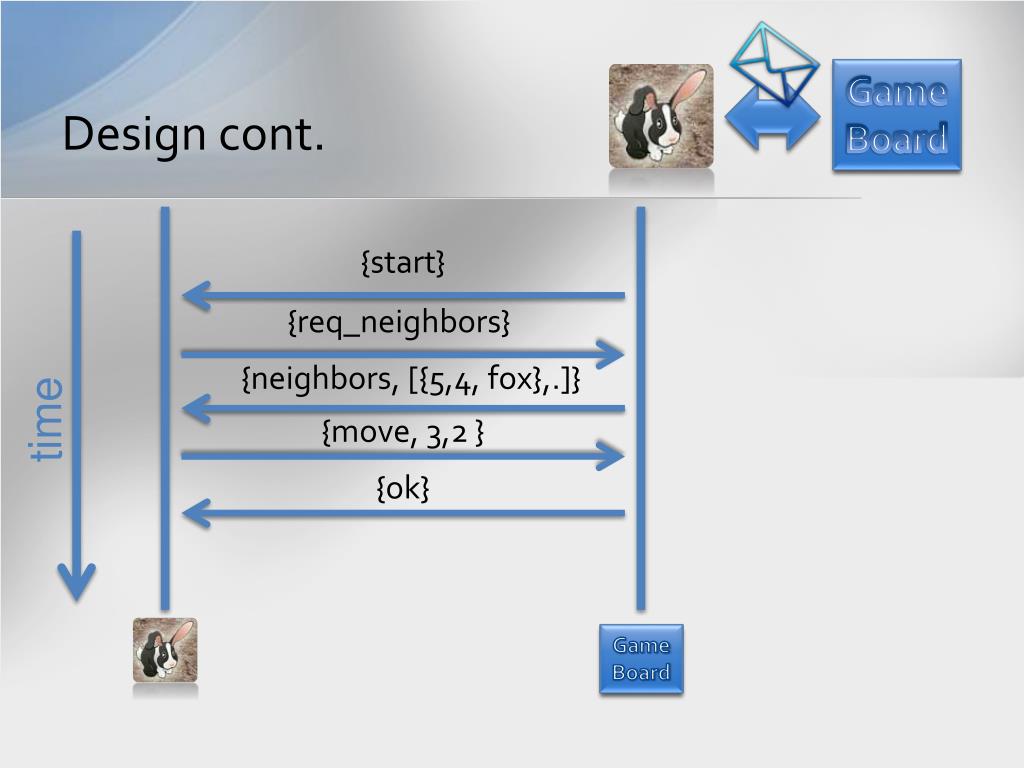 Design cont.

Game Board

time

{start}

{req_neighbors}

{neighbors, [{5,4, fox},.]}

{move, 3,2 }

{ok}

Game Board